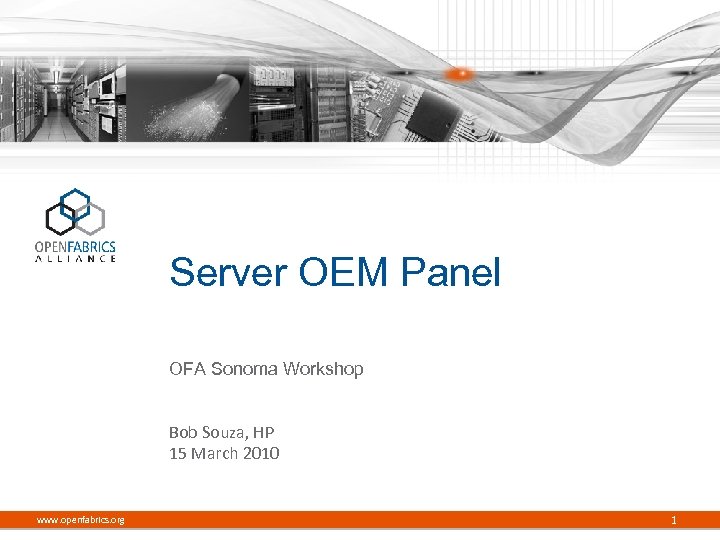 OPENFABRICS
ALLIANCE

Server OEM Panel

OFA Sonoma Workshop

Bob Souza, HP
15 March 2010

www.openfabrics.org

1